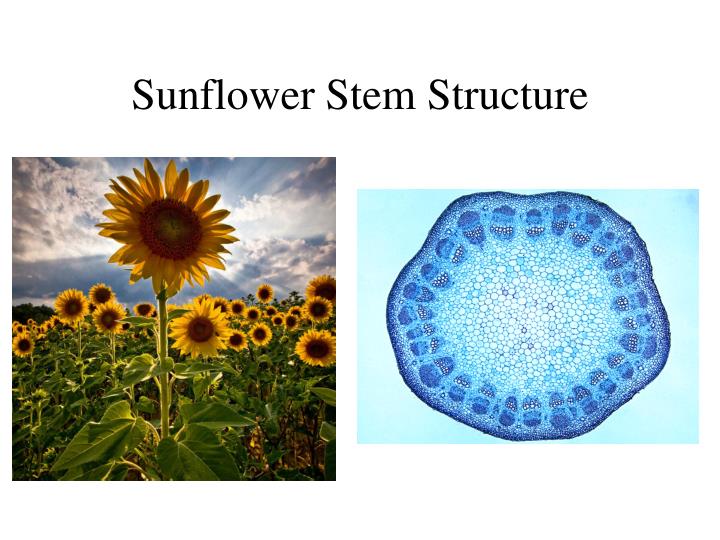 Sunflower Stem Structure